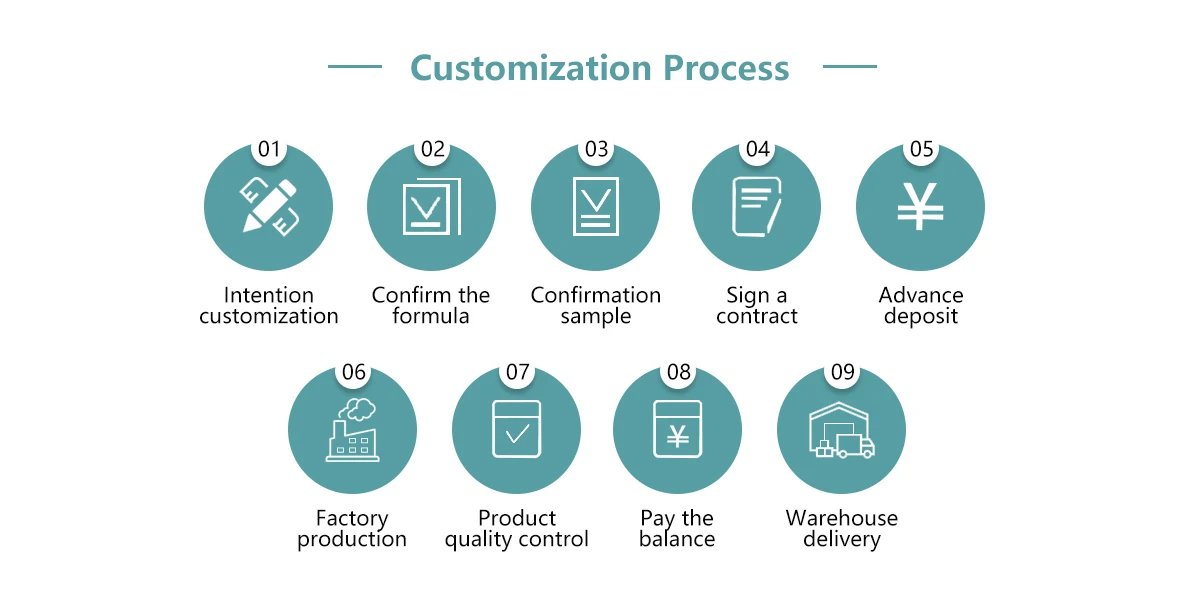 Customization Process

01
Intention customization

02
Confirm the formula

03
Confirmation sample

04
Sign a contract

05
¥
Advance deposit

06
Factory production

07
Product quality control

08
¥
Pay the balance

09
Warehouse delivery